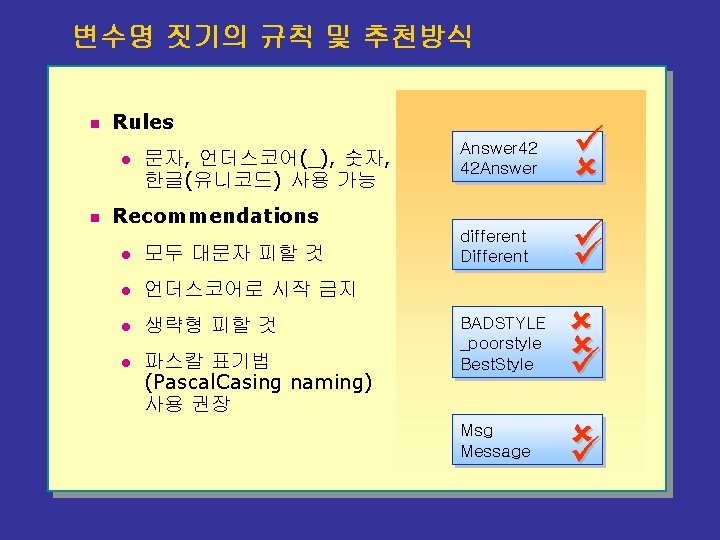 변수명 짓기의 규칙 및 추천방식

Rules

문자, 언더스코어(_), 숫자, 한글(유니코드) 사용 가능

Recommendations

모두 대문자 피할 것

언더스코어로 시작 금지

생략형 피할 것

파스칼 표기법 (PascalCasing naming) 사용 권장

Answer42
42Answer

different
Different

BADSTYLE
_poorstyle
BestStyle

Msg
Message